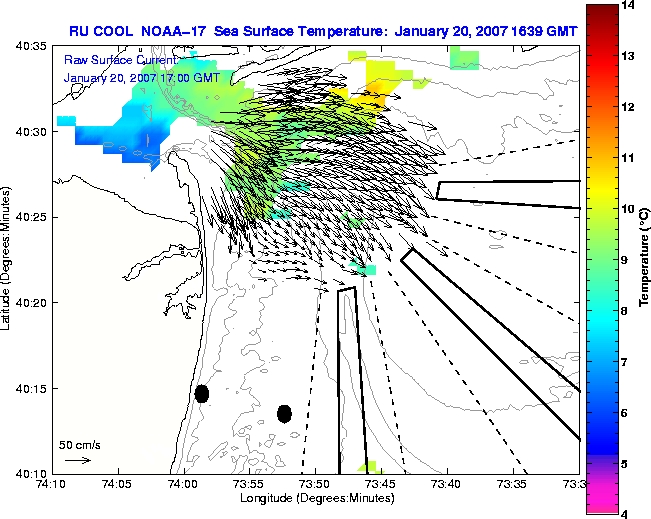 RU COOL NOAA-17 Sea Surface Temperature: January 20, 2007 1639 GMT

Raw Surface Current
January 20, 2007 17:00 GMT

40:35
40:30
40:25
40:20
40:15
40:10

Latitude (Degrees:Minutes)

50 cm/s

74:10
74:05
74:00
73:55
73:50
73:45
73:40
73:35
73:3

Longitude (Degrees:Minutes)

14
13
12
11
10
9
8
7
6
5
4

Temperature (°C)